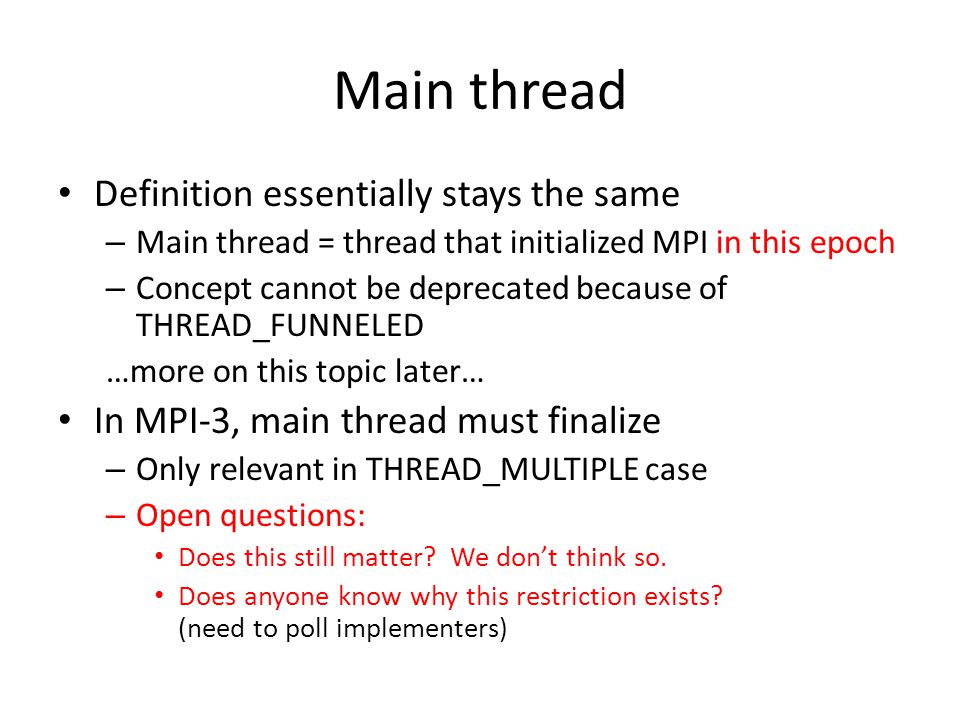 Main thread

• Definition essentially stays the same
– Main thread = thread that initialized MPI in this epoch
– Concept cannot be deprecated because of THREAD_FUNNELED
…more on this topic later…

• In MPI-3, main thread must finalize
– Only relevant in THREAD_MULTIPLE case
– Open questions:
• Does this still matter? We don't think so.
• Does anyone know why this restriction exists? (need to poll implementers)